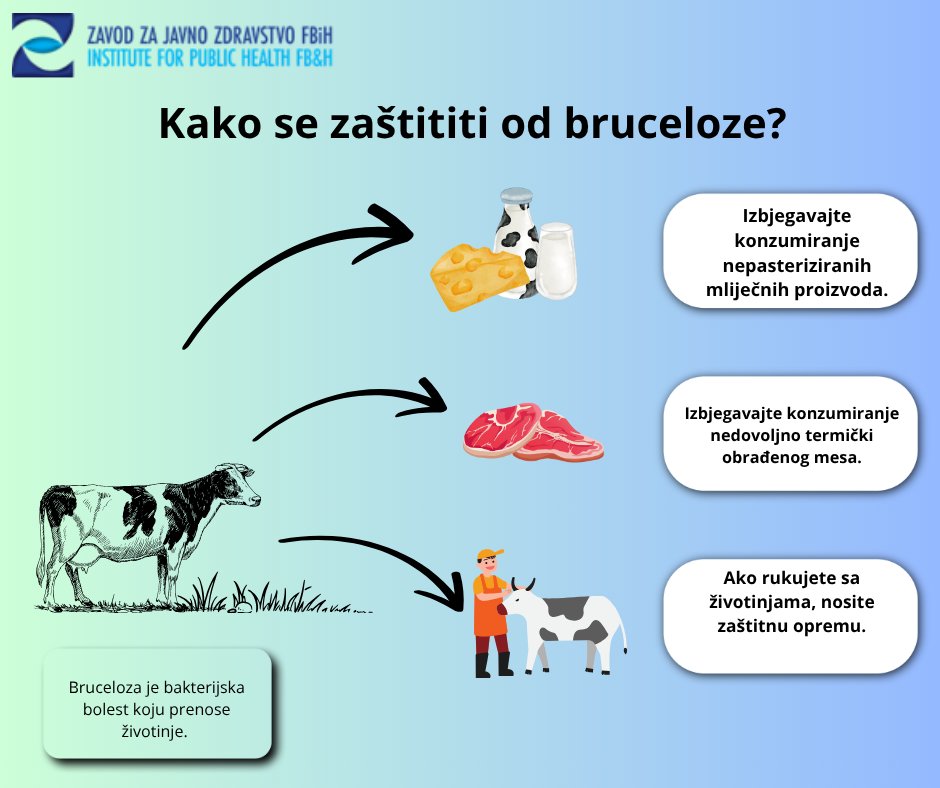 ZAVOD ZA JAVNO ZDRAVSTVO FBiH
INSTITUTE FOR PUBLIC HEALTH FB&H

Kako se zaštititi od bruceloze?

Izbjegavajte konzumiranje nepasteriziranih mliječnih proizvoda.

Izbjegavajte konzumiranje nedovoljno termički obrađenog mesa.

Ako rukujete sa životinjama, nosite zaštitnu opremu.

Bruceloza je bakterijska bolest koju prenose životinje.